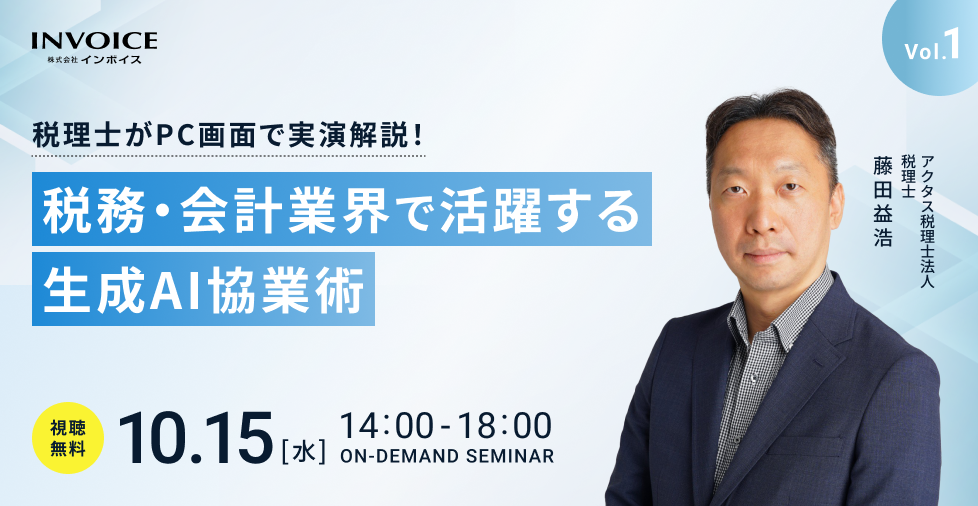 INVOICE
株式会社インボイス

Vol.1

税理士がPC画面で実演解説！

税務・会計業界で活躍する
生成AI協業術

アクタス税理士法人
税理士
藤田益浩

視聴無料

10.15［水］ 14:00-18:00
ON-DEMAND SEMINAR